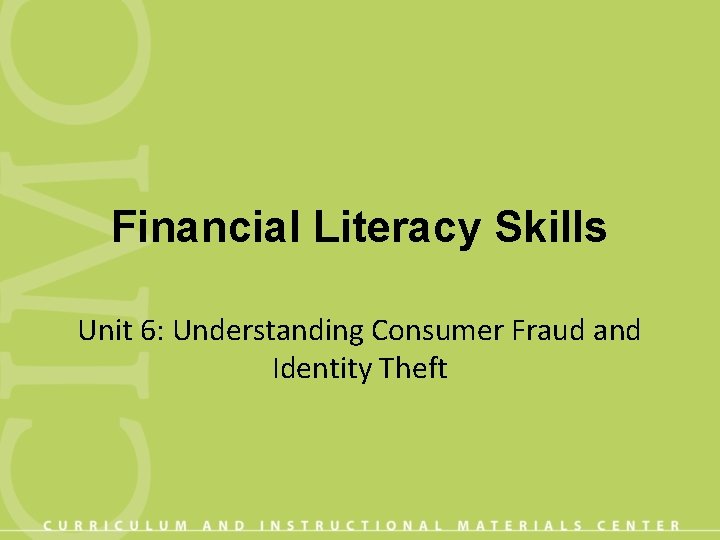 CIMC

Financial Literacy Skills

Unit 6: Understanding Consumer Fraud and Identity Theft

CURRICULUM AND INSTRUCTIONAL MATERIALS CENTER